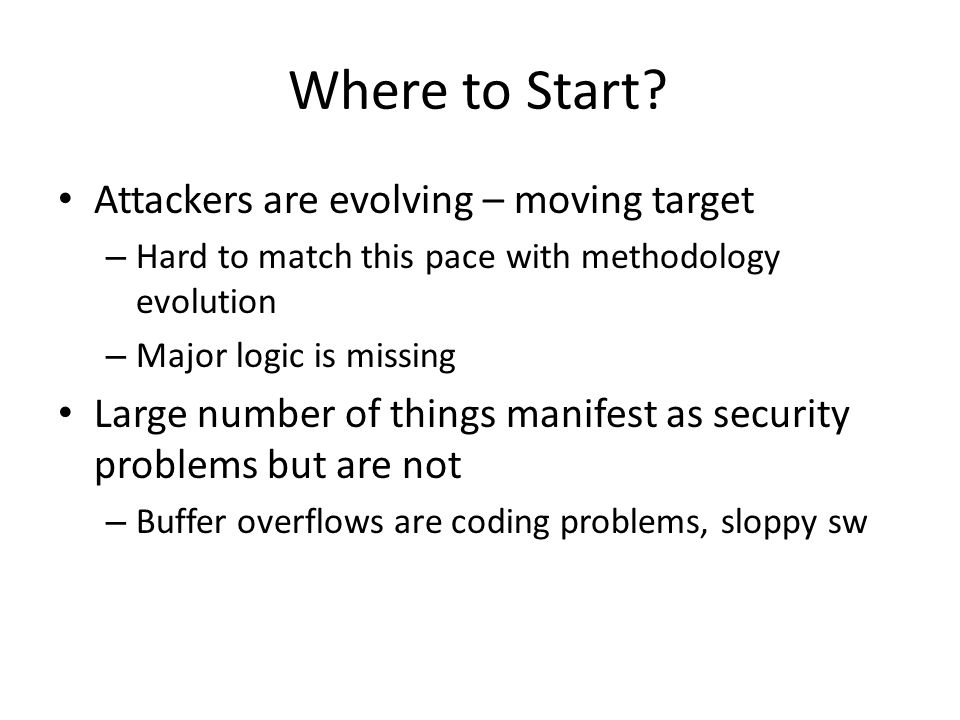 Where to Start?

• Attackers are evolving – moving target
  – Hard to match this pace with methodology evolution
  – Major logic is missing
• Large number of things manifest as security problems but are not
  – Buffer overflows are coding problems, sloppy sw